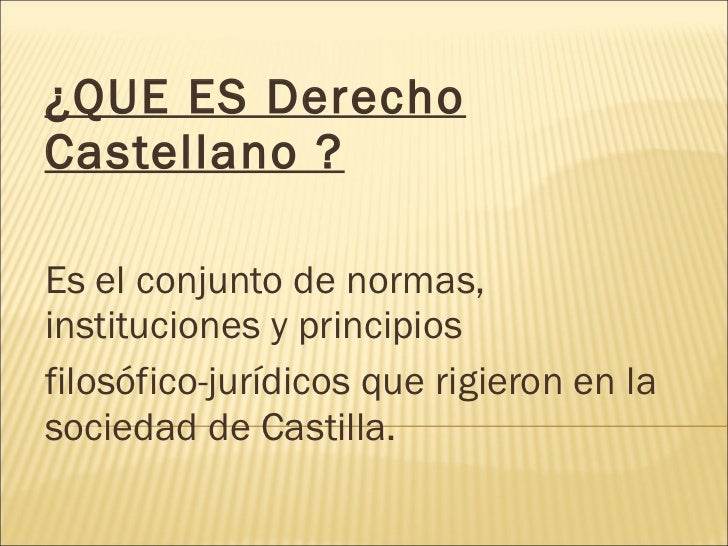 ¿QUE ES Derecho Castellano ?

Es el conjunto de normas, instituciones y principios

filosófico-jurídicos que rigieron en la sociedad de Castilla.